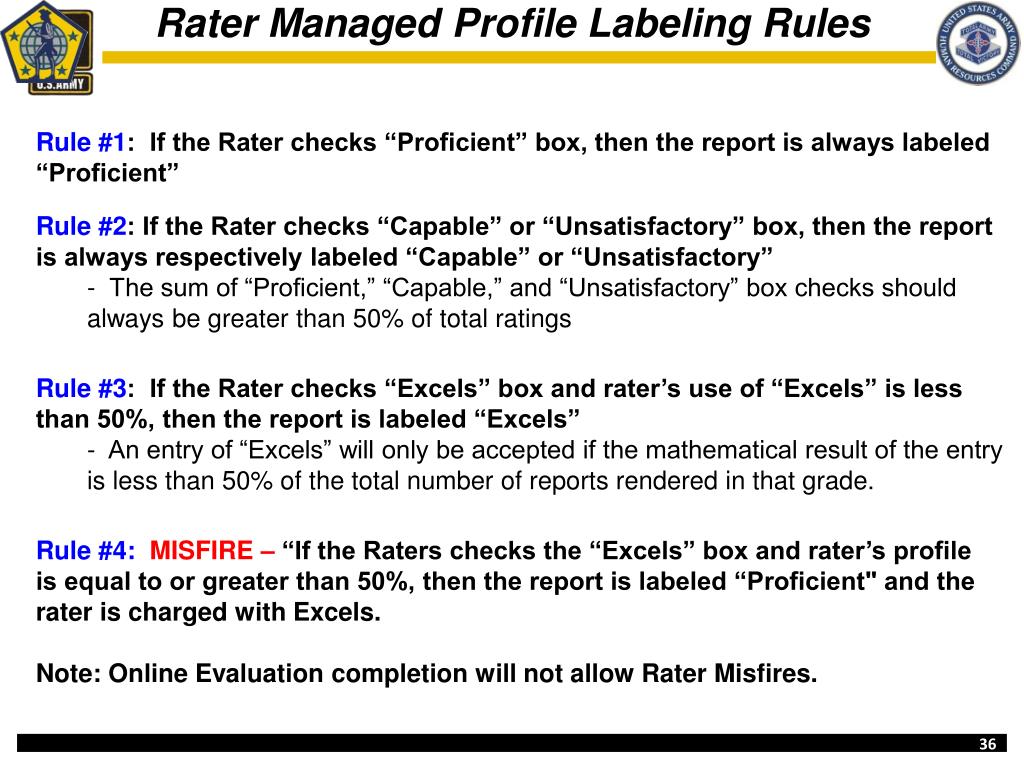 U.S.ARMY

Rater Managed Profile Labeling Rules

UNITED STATES ARMY HUMAN RESOURCES COMMAND

Rule #1: If the Rater checks “Proficient” box, then the report is always labeled “Proficient”

Rule #2: If the Rater checks “Capable” or “Unsatisfactory” box, then the report is always respectively labeled “Capable” or “Unsatisfactory”
- The sum of “Proficient,” “Capable,” and “Unsatisfactory” box checks should always be greater than 50% of total ratings

Rule #3: If the Rater checks “Excels” box and rater’s use of “Excels” is less than 50%, then the report is labeled “Excels”
- An entry of “Excels” will only be accepted if the mathematical result of the entry is less than 50% of the total number of reports rendered in that grade.

Rule #4: MISFIRE – “If the Raters checks the “Excels” box and rater’s profile is equal to or greater than 50%, then the report is labeled “Proficient" and the rater is charged with Excels.

Note: Online Evaluation completion will not allow Rater Misfires.

36